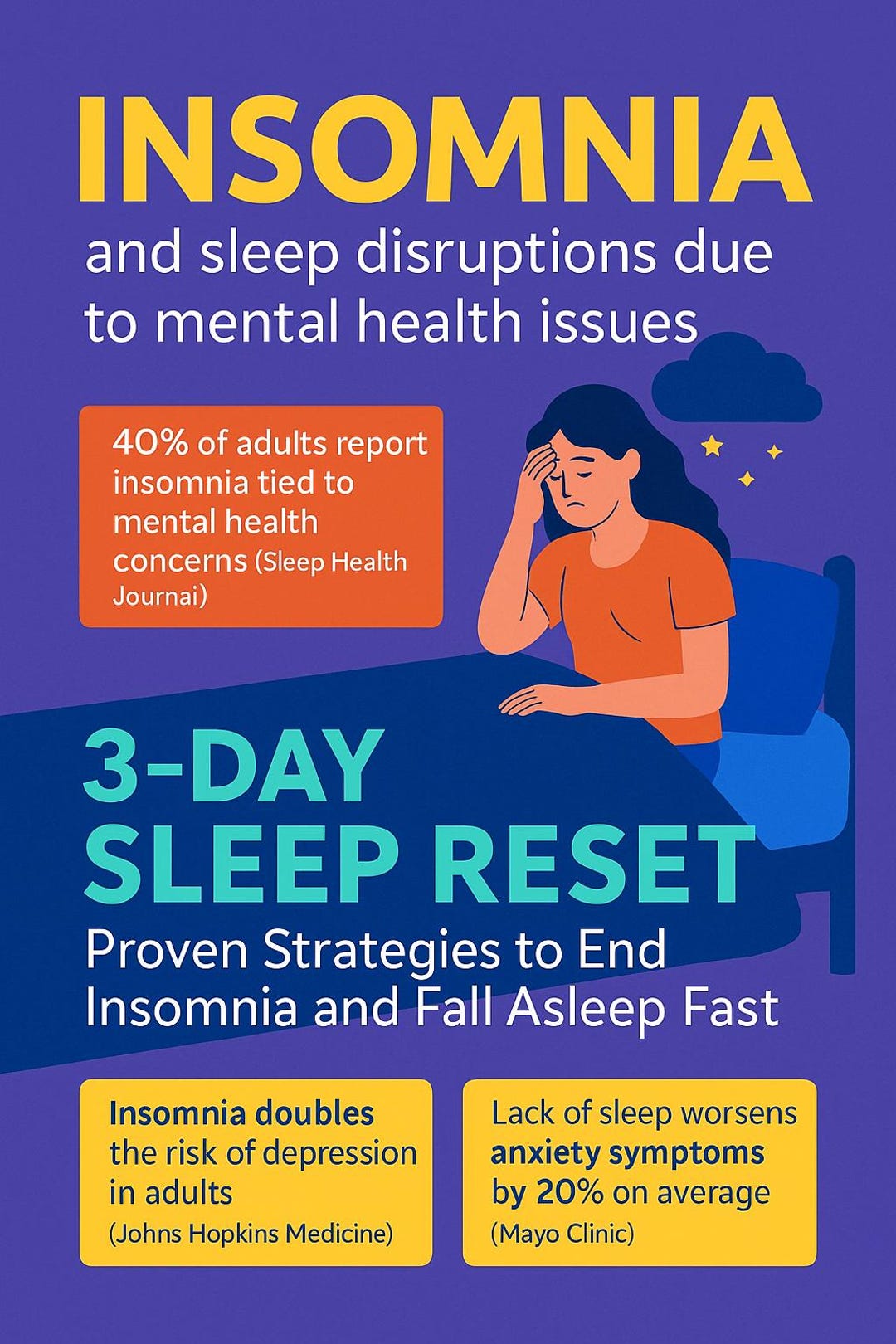 INSOMNIA

and sleep disruptions due to mental health issues

40% of adults report insomnia tied to mental health concerns (Sleep Health Journai)

3-DAY SLEEP RESET

Proven Strategies to End Insomnia and Fall Asleep Fast

Insomnia doubles the risk of depression in adults (Johns Hopkins Medicine)

Lack of sleep worsens anxiety symptoms by 20% on average (Mayo Clinic)